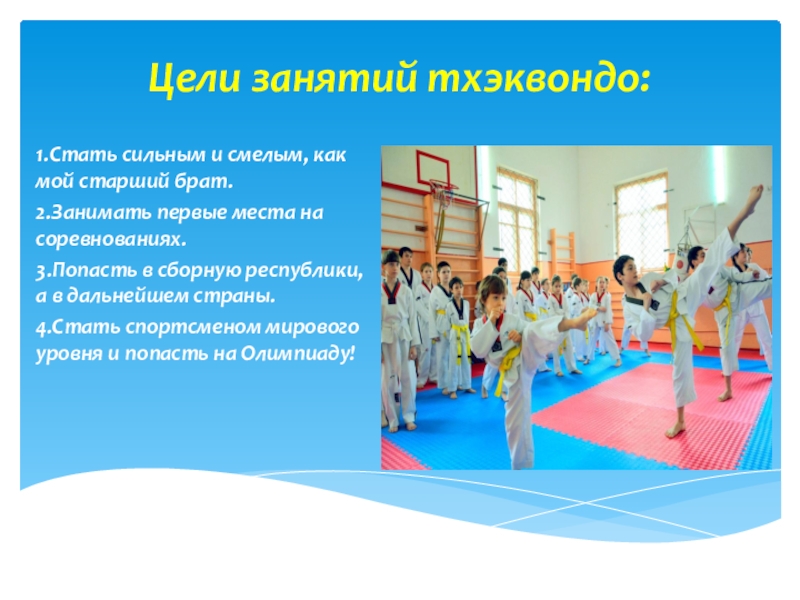 Цели занятий тхэквондо:

1.Стать сильным и смелым, как мой старший брат.

2.Занимать первые места на соревнованиях.

3.Попасть в сборную республики, а в дальнейшем страны.

4.Стать спортсменом мирового уровня и попасть на Олимпиаду!